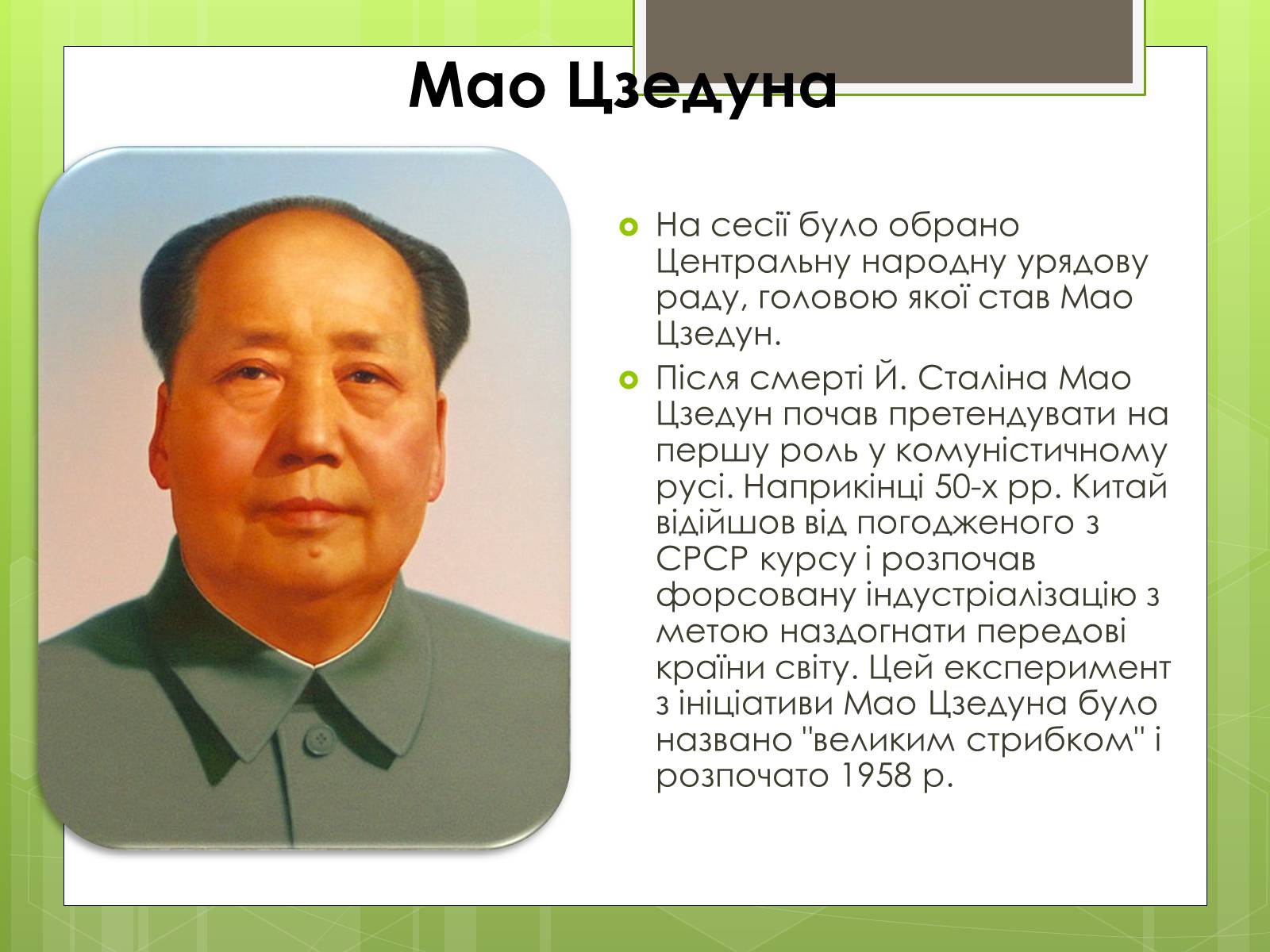 Мао Цзедуна

На сесії було обрано Центральну народну урядову раду, головою якої став Мао Цзедун.

Після смерті Й. Сталіна Мао Цзедун почав претендувати на першу роль у комуністичному русі. Наприкінці 50-х рр. Китай відійшов від погодженого з СРСР курсу і розпочав форсовану індустріалізацію з метою наздогнати передові країни світу. Цей експеримент з ініціативи Мао Цзедуна було названо "великим стрибком" і розпочато 1958 р.